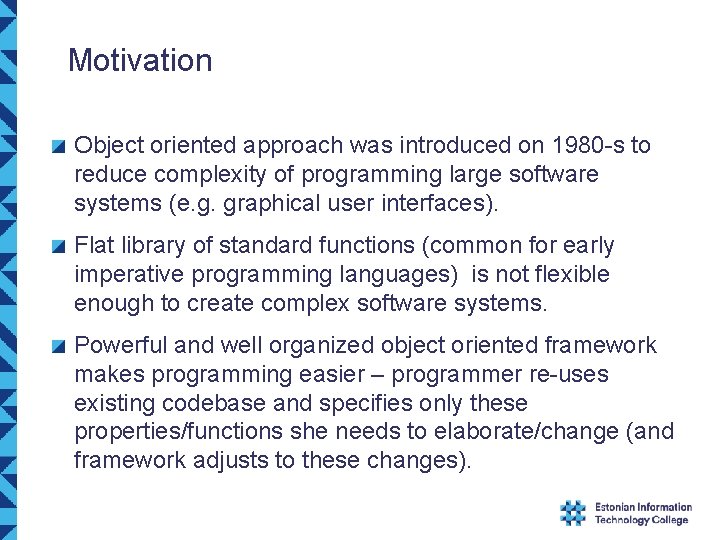 Motivation

Object oriented approach was introduced on 1980-s to reduce complexity of programming large software systems (e.g. graphical user interfaces).

Flat library of standard functions (common for early imperative programming languages)  is not flexible enough to create complex software systems.

Powerful and well organized object oriented framework makes programming easier – programmer re-uses existing codebase and specifies only these properties/functions she needs to elaborate/change (and framework adjusts to these changes).

Estonian Information Technology College